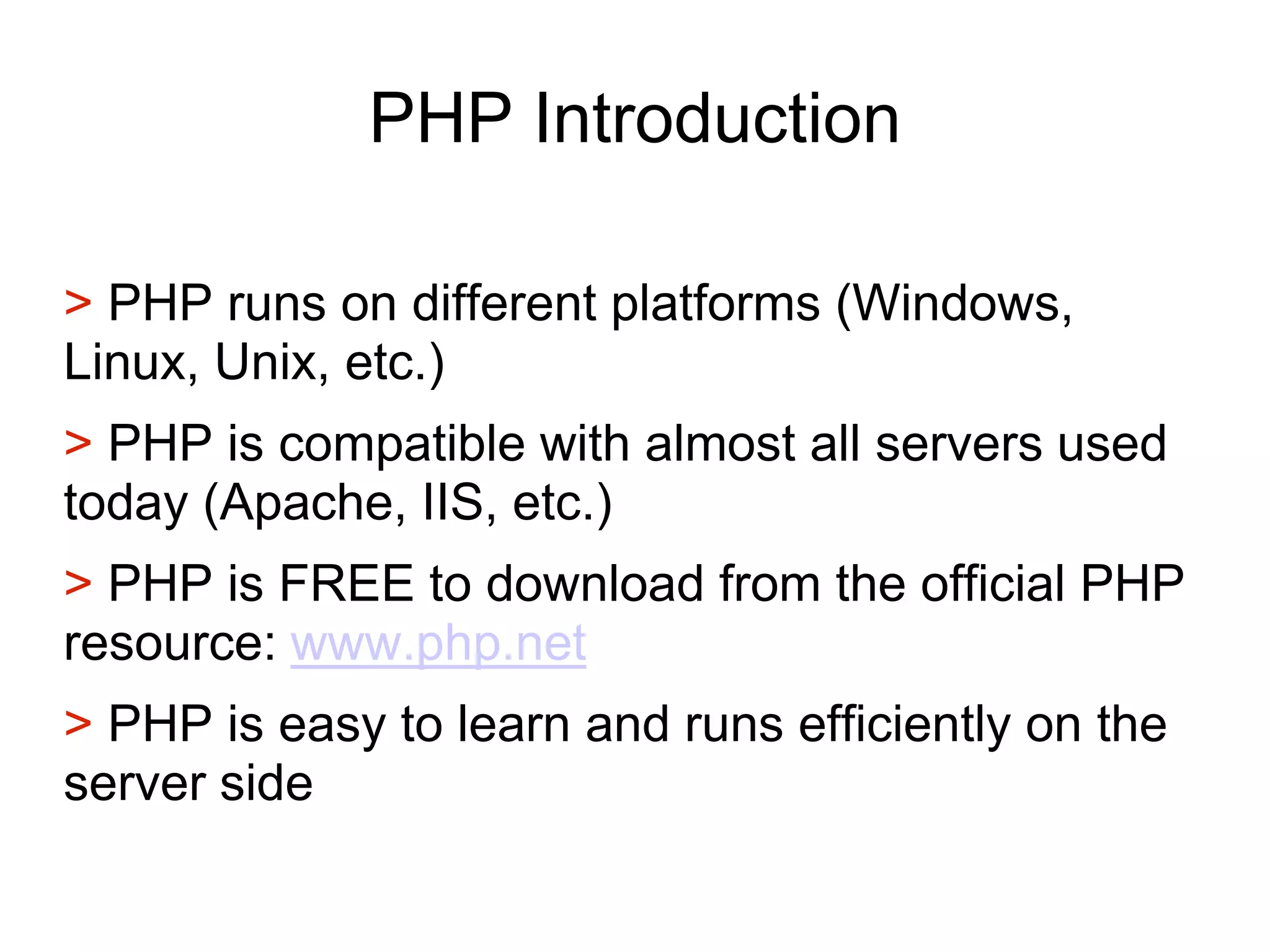 PHP Introduction

> PHP runs on different platforms (Windows, Linux, Unix, etc.)

> PHP is compatible with almost all servers used today (Apache, IIS, etc.)

> PHP is FREE to download from the official PHP resource: www.php.net

> PHP is easy to learn and runs efficiently on the server side